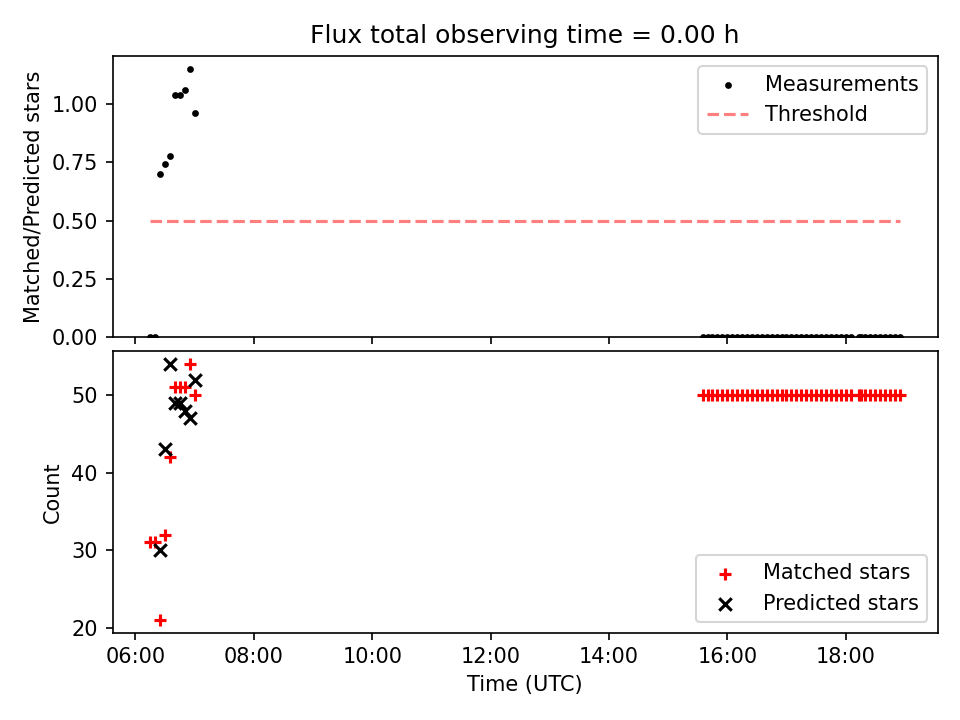 Flux total observing time = 0.00 h

Matched/Predicted stars

1.00
0.75
0.50
0.25
0.00

Measurements
Threshold

Count

50
40
30
20

Matched stars
Predicted stars

06:00
08:00
10:00
12:00
14:00
16:00
18:00

Time (UTC)